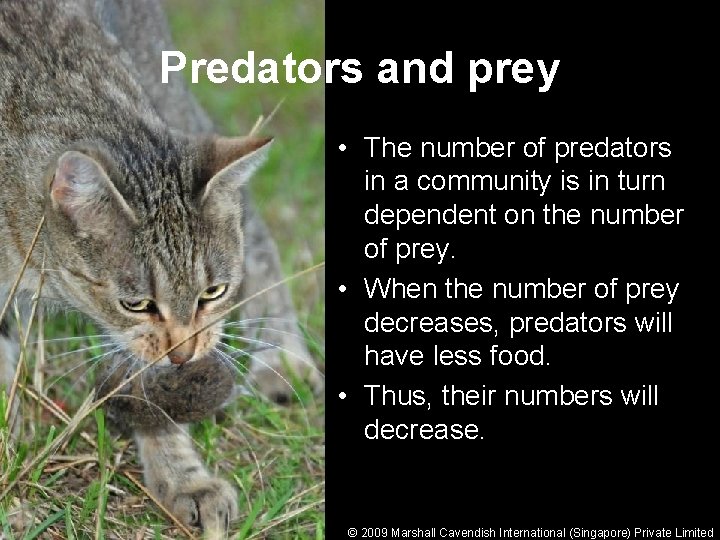 Predators and prey

• The number of predators in a community is in turn dependent on the number of prey.

• When the number of prey decreases, predators will have less food.

• Thus, their numbers will decrease.

© 2009 Marshall Cavendish International (Singapore) Private Limited